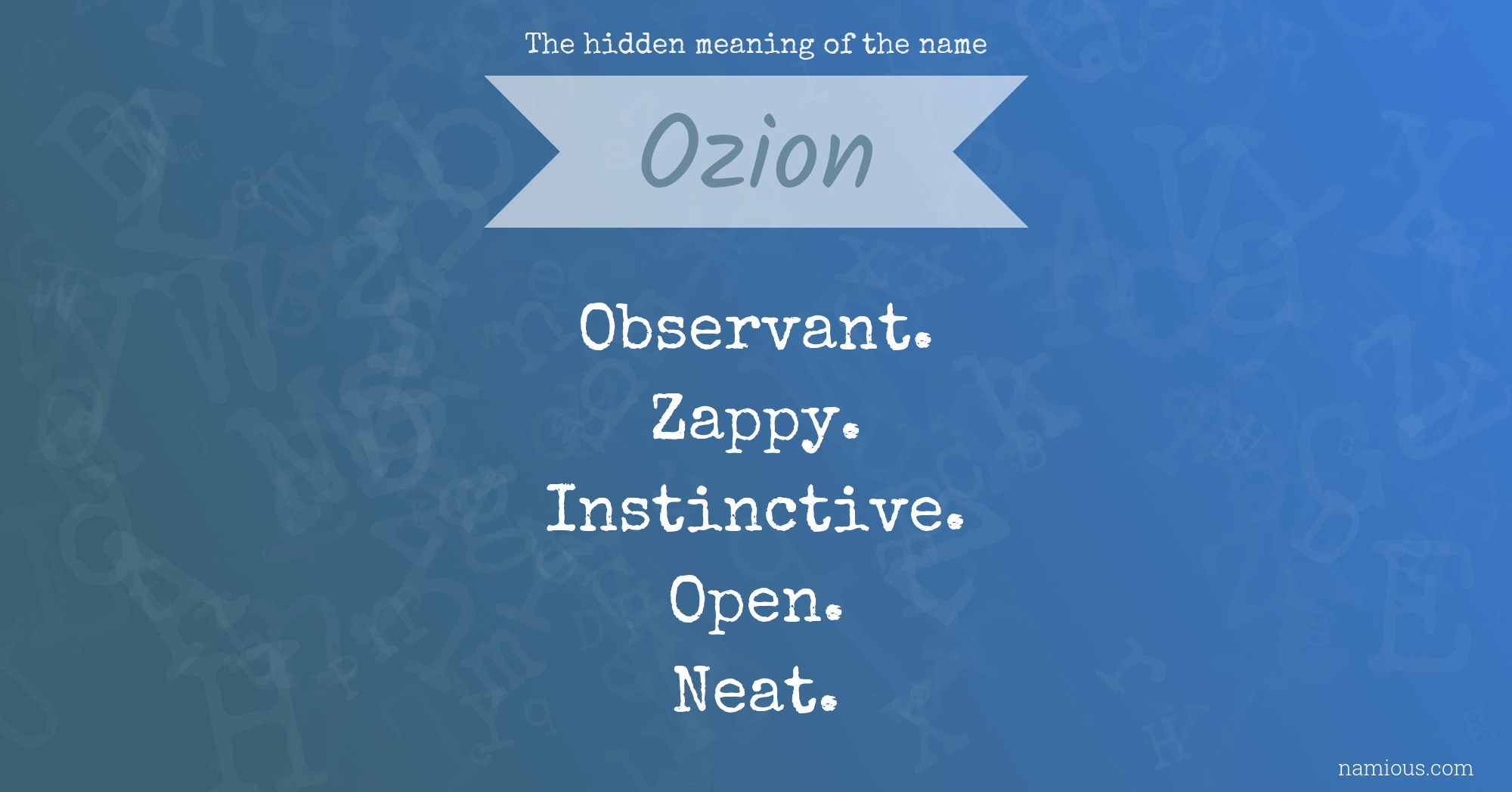 The hidden meaning of the name

Ozion

Observant.
Zappy.
Instinctive.
Open.
Neat.

namious.com